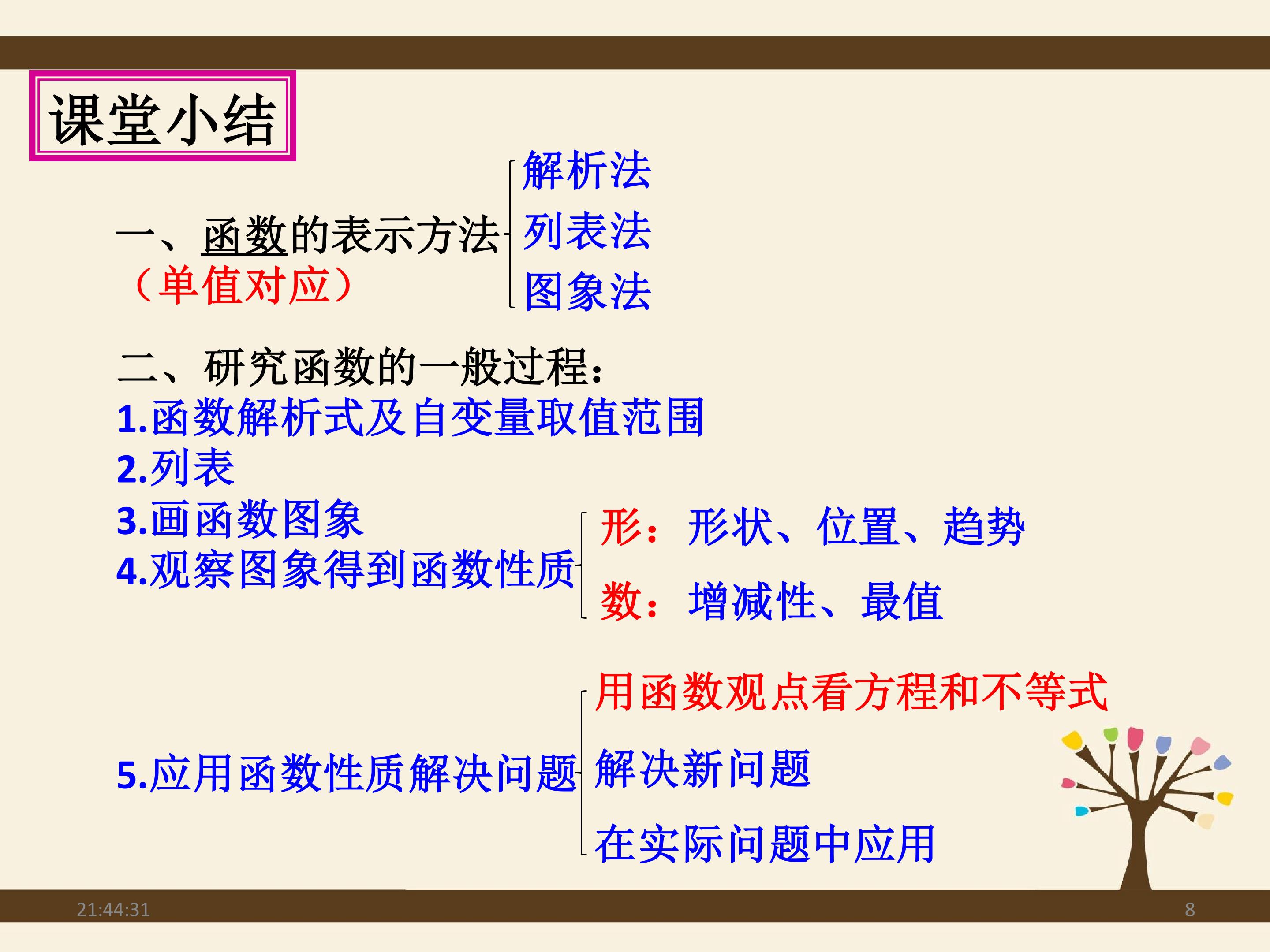 课堂小结

一、函数的表示方法
（单值对应）

解析法
列表法
图象法

二、研究函数的一般过程：
1.函数解析式及自变量取值范围
2.列表
3.画函数图象
4.观察图象得到函数性质

形：形状、位置、趋势
数：增减性、最值

5.应用函数性质解决问题

用函数观点看方程和不等式
解决新问题
在实际问题中应用

21:44:31

8